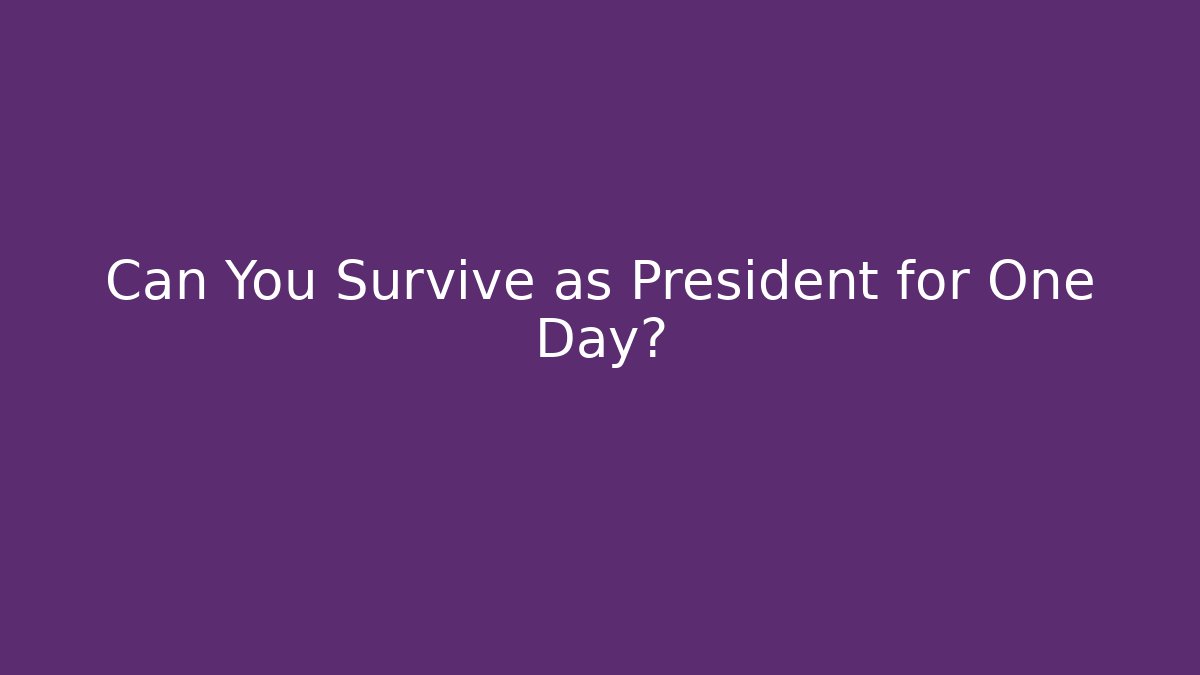 Can You Survive as President for One Day?